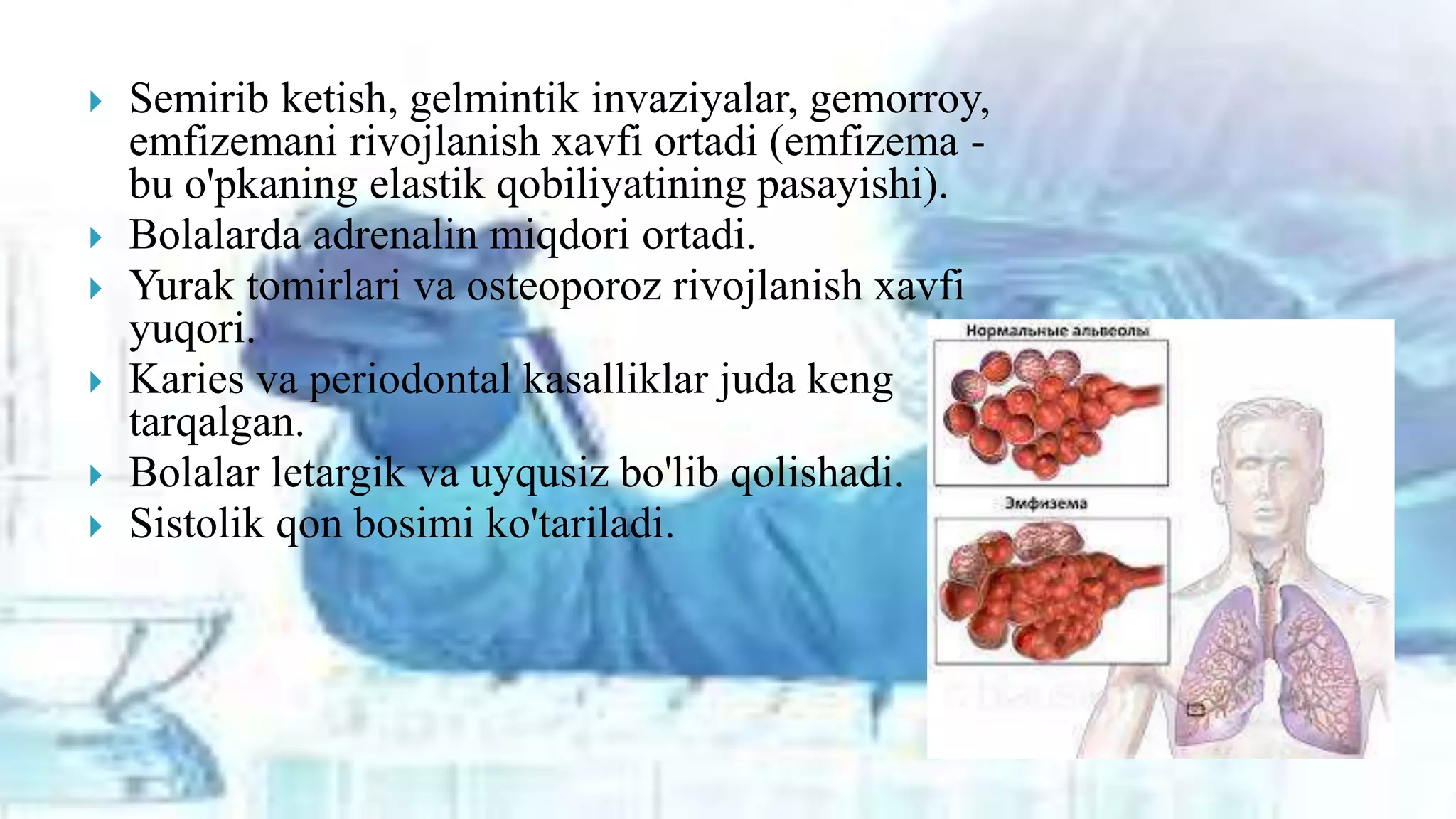 Semirib ketish, gelmintik invaziyalar, gemorroy, emfizemani rivojlanish xavfi ortadi (emfizema - bu o'pkaning elastik qobiliyatining pasayishi).

Bolalarda adrenalin miqdori ortadi.

Yurak tomirlari va osteoporoz rivojlanish xavfi yuqori.

Karies va periodontal kasalliklar juda keng tarqalgan.

Bolalar letargik va uyqusiz bo'lib qolishadi.

Sistolik qon bosimi ko'tariladi.

Нормальные альвеолы

Эмфизема